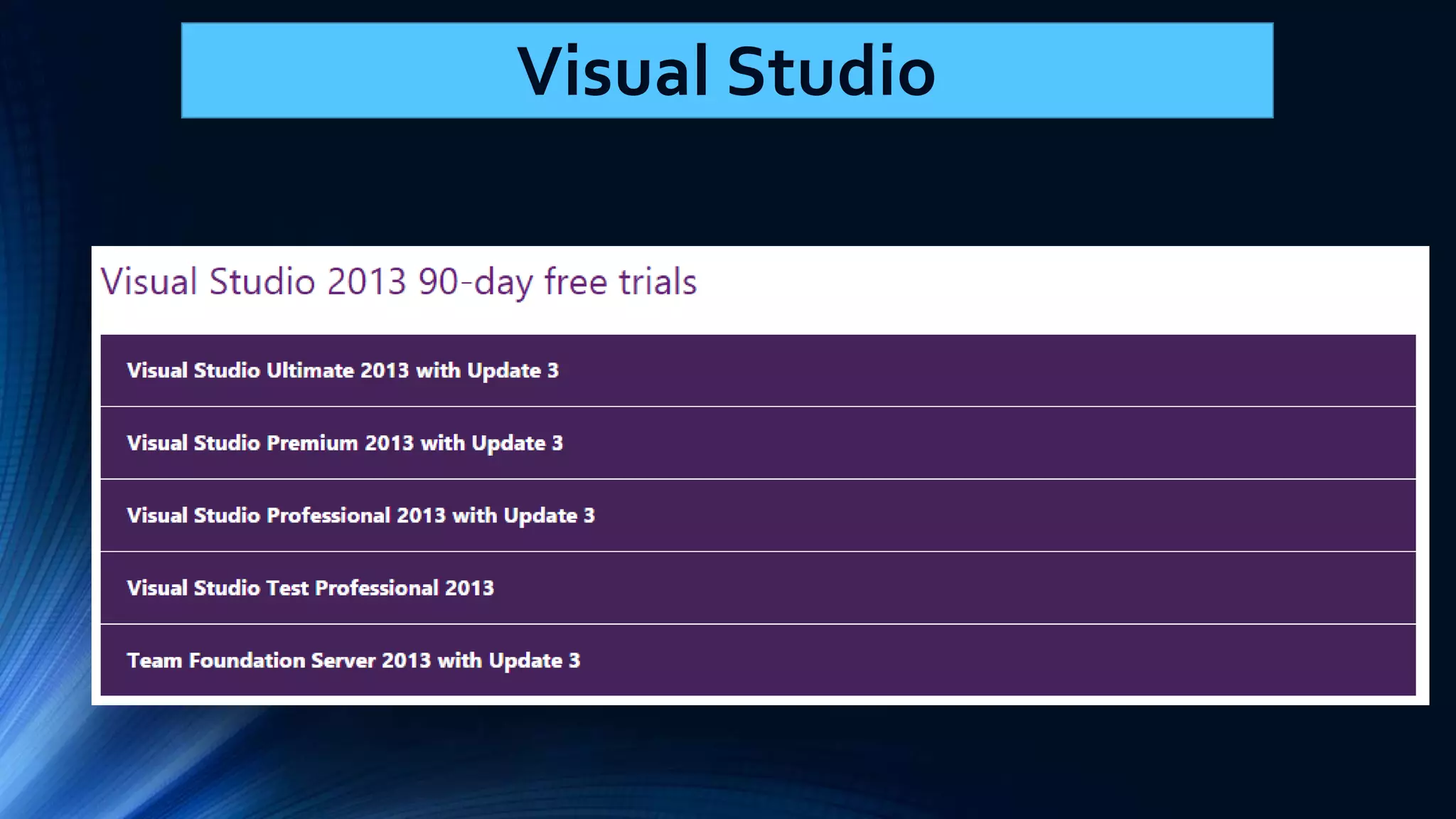 Visual Studio

Visual Studio 2013 90-day free trials

Visual Studio Ultimate 2013 with Update 3

Visual Studio Premium 2013 with Update 3

Visual Studio Professional 2013 with Update 3

Visual Studio Test Professional 2013

Team Foundation Server 2013 with Update 3